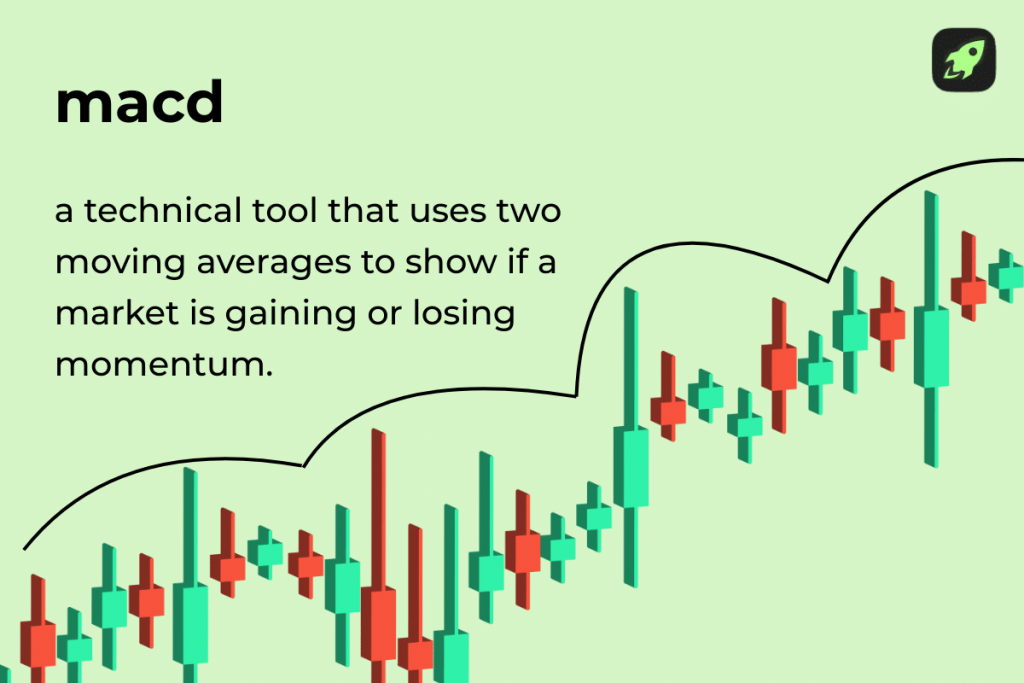 macd

a technical tool that uses two moving averages to show if a market is gaining or losing momentum.